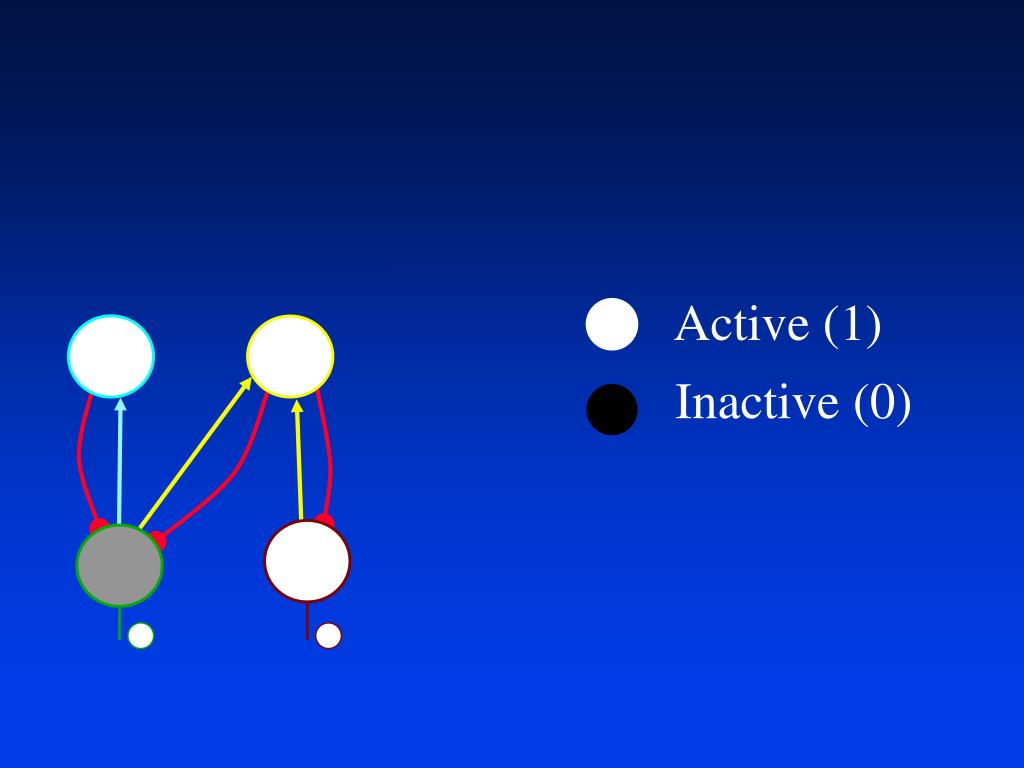 Active (1)
Inactive (0)